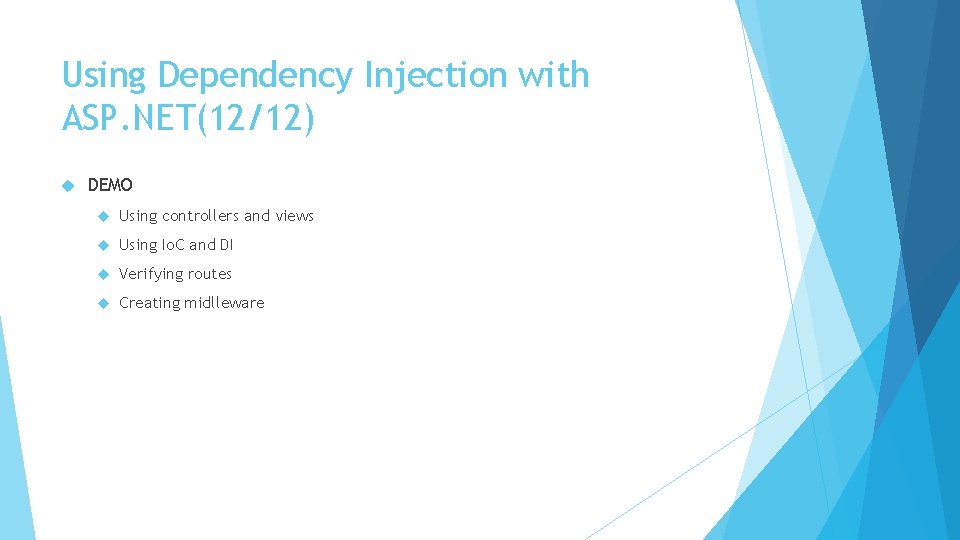 Using Dependency Injection with ASP.NET(12/12)

DEMO

Using controllers and views

Using IoC and DI

Verifying routes

Creating midlleware